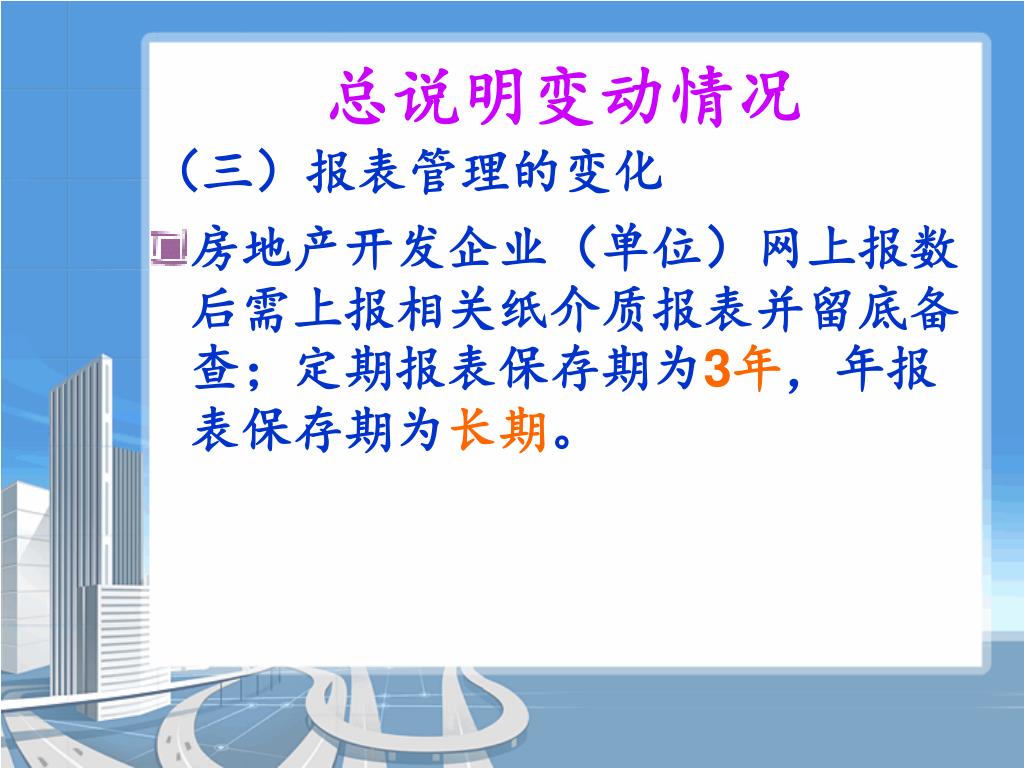 总说明变动情况

（三）报表管理的变化

房地产开发企业（单位）网上报数后需上报相关纸介质报表并留底备查；定期报表保存期为3年，年报表保存期为长期。